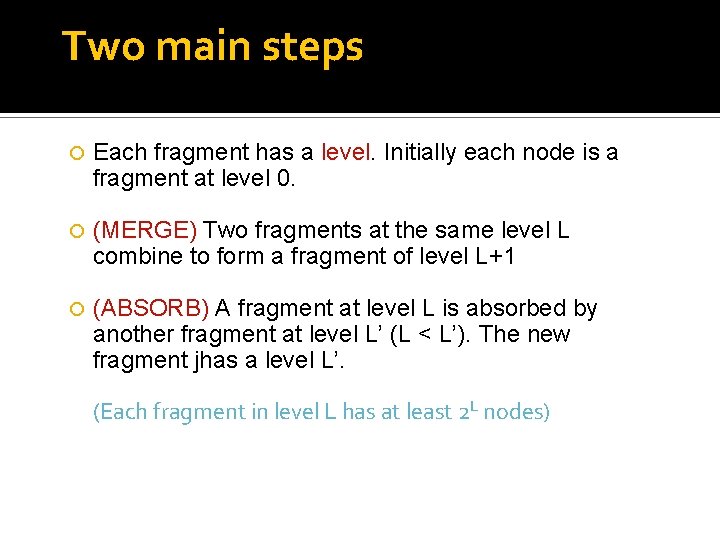 Two main steps

Each fragment has a level. Initially each node is a fragment at level 0.

(MERGE) Two fragments at the same level L combine to form a fragment of level L+1

(ABSORB) A fragment at level L is absorbed by another fragment at level L' (L < L'). The new fragment jhas a level L'.

(Each fragment in level L has at least $2^L$ nodes)